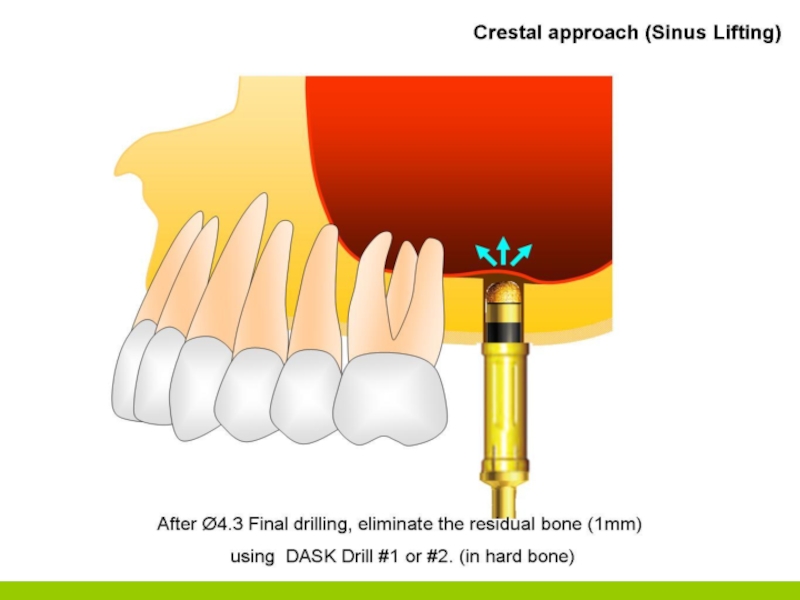 Crestal approach (Sinus Lifting)

After Ø4.3 Final drilling, eliminate the residual bone (1mm) using DASK Drill #1 or #2. (in hard bone)